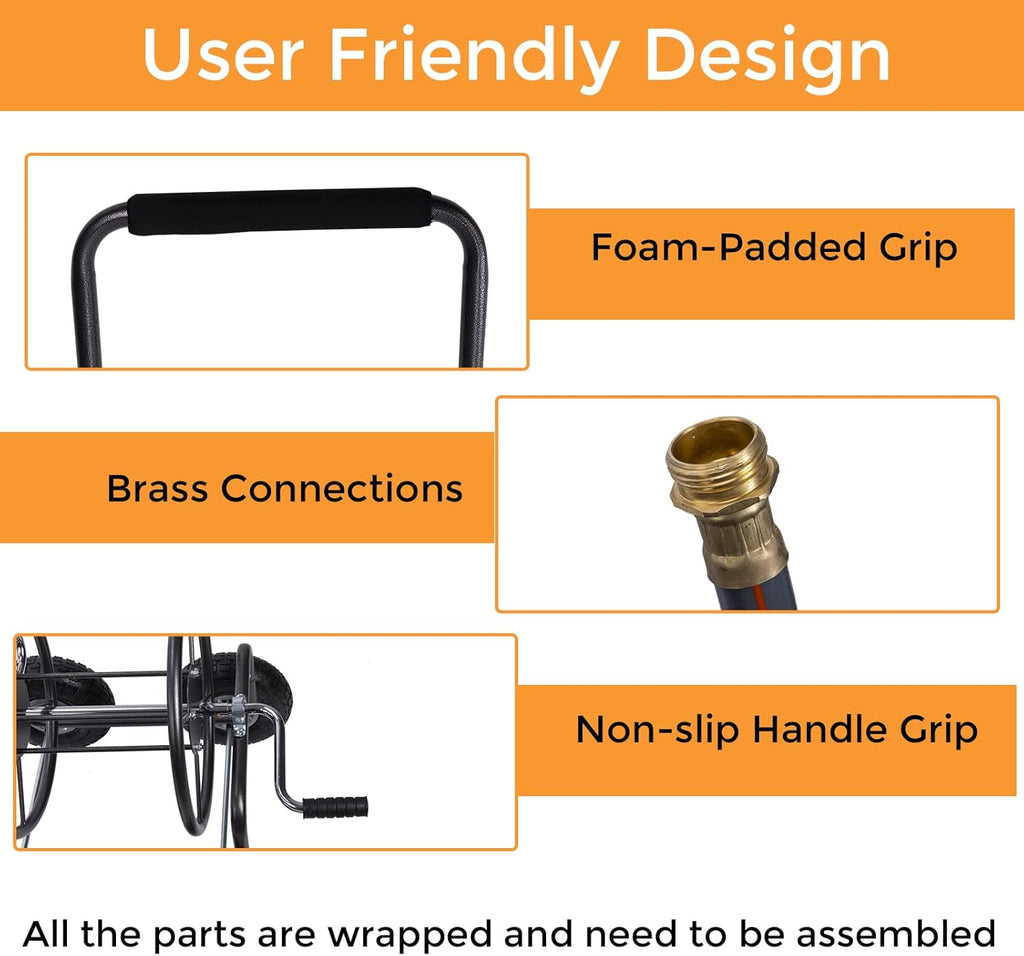 User Friendly Design

Foam-Padded Grip

Brass Connections

Non-slip Handle Grip

All the parts are wrapped and need to be assembled